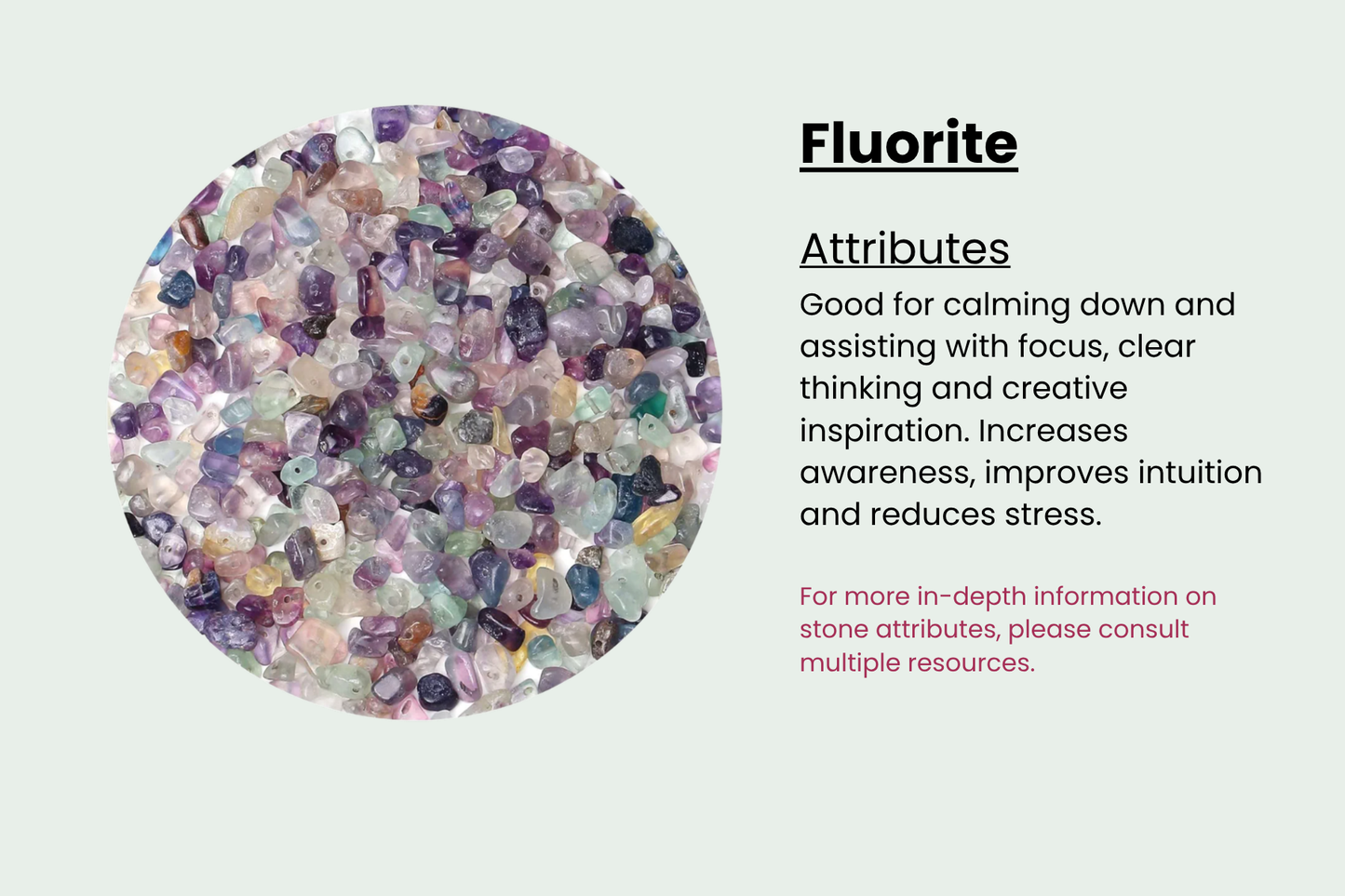 Fluorite

Attributes

Good for calming down and assisting with focus, clear thinking and creative inspiration. Increases awareness, improves intuition and reduces stress.

For more in-depth information on stone attributes, please consult multiple resources.